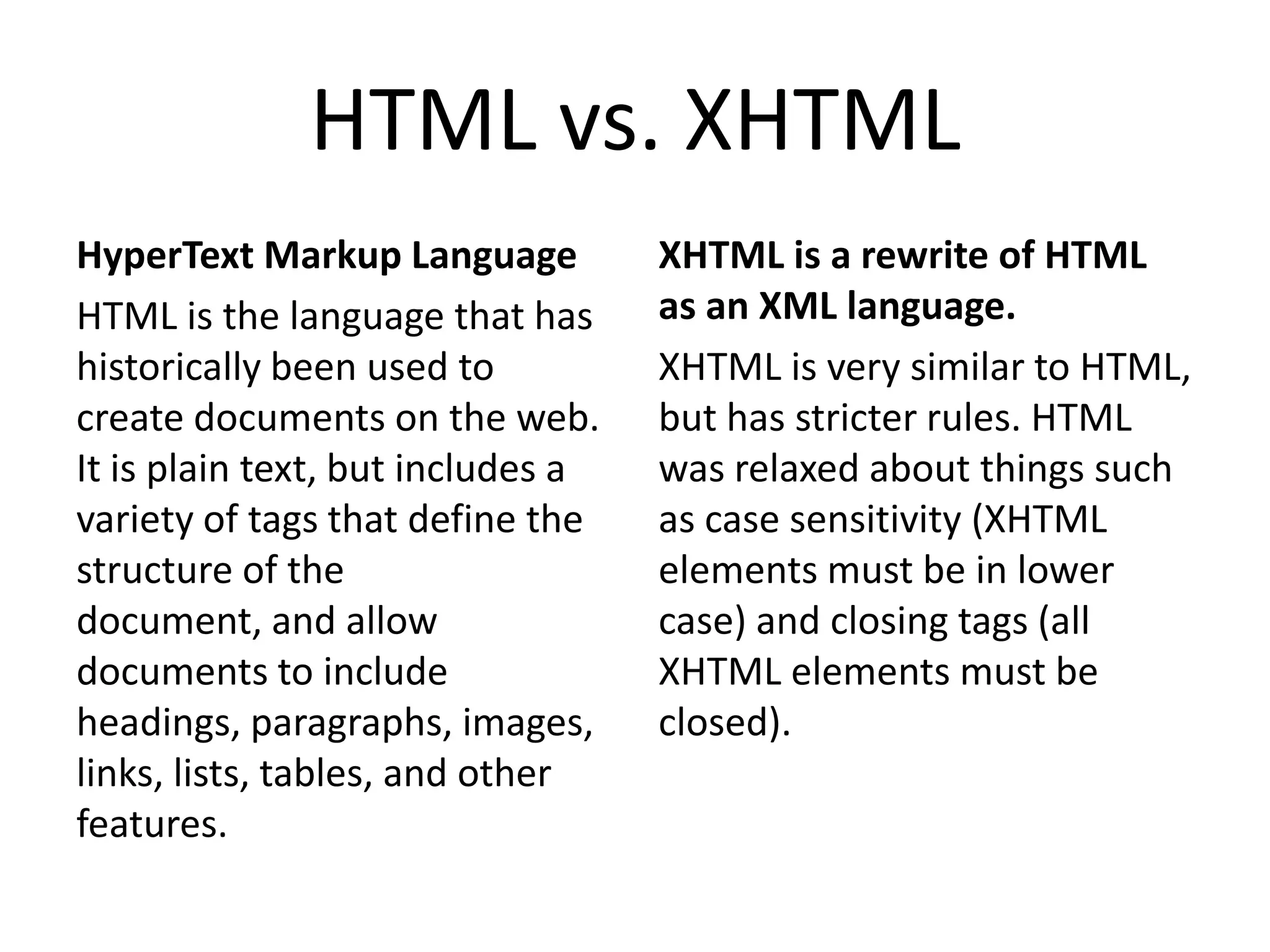 HTML vs. XHTML

HyperText Markup Language

HTML is the language that has historically been used to create documents on the web. It is plain text, but includes a variety of tags that define the structure of the document, and allow documents to include headings, paragraphs, images, links, lists, tables, and other features.

XHTML is a rewrite of HTML as an XML language.

XHTML is very similar to HTML, but has stricter rules. HTML was relaxed about things such as case sensitivity (XHTML elements must be in lower case) and closing tags (all XHTML elements must be closed).